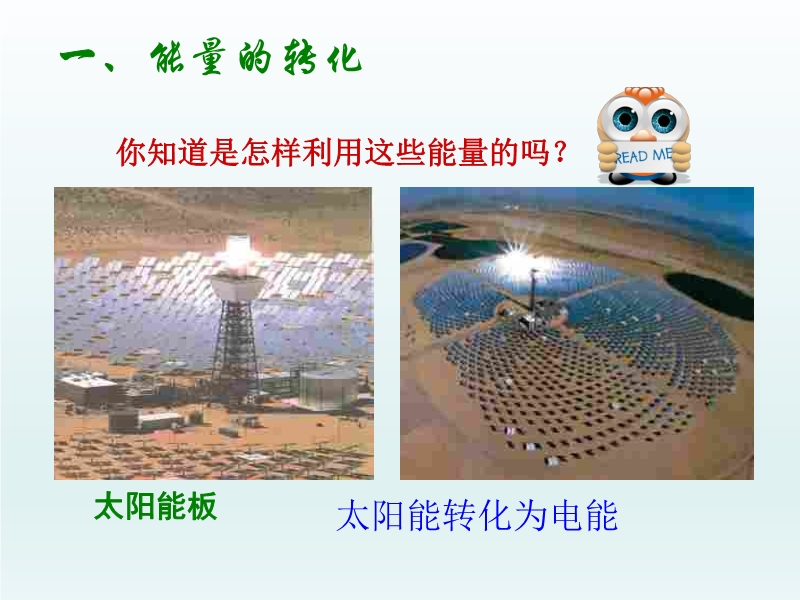 一、能量的转化

你知道是怎样利用这些能量的吗？

READ ME

太阳能板

太阳能转化为电能